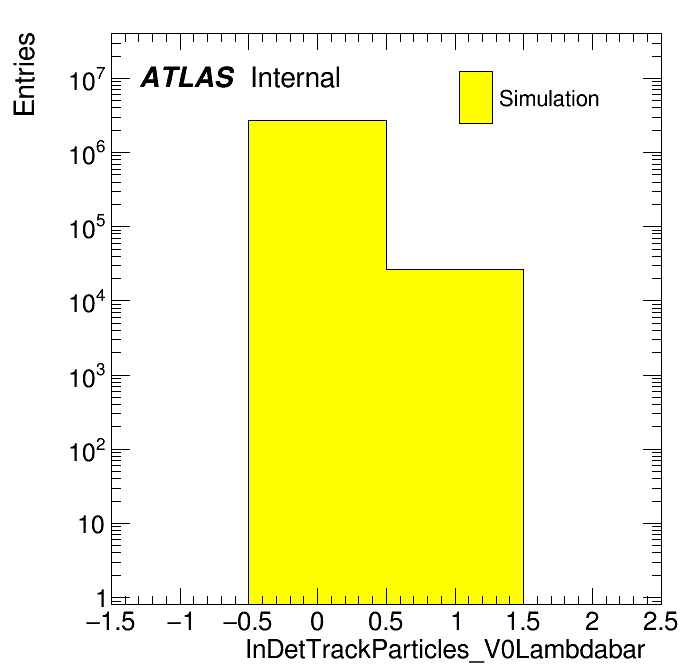 Entries

ATLAS Internal

Simulation

$10^7$
$10^6$
$10^5$
$10^4$
$10^3$
$10^2$
10
1

−1.5 −1 −0.5 0 0.5 1 1.5 2 2.5

InDetTrackParticles_V0Lambdabar